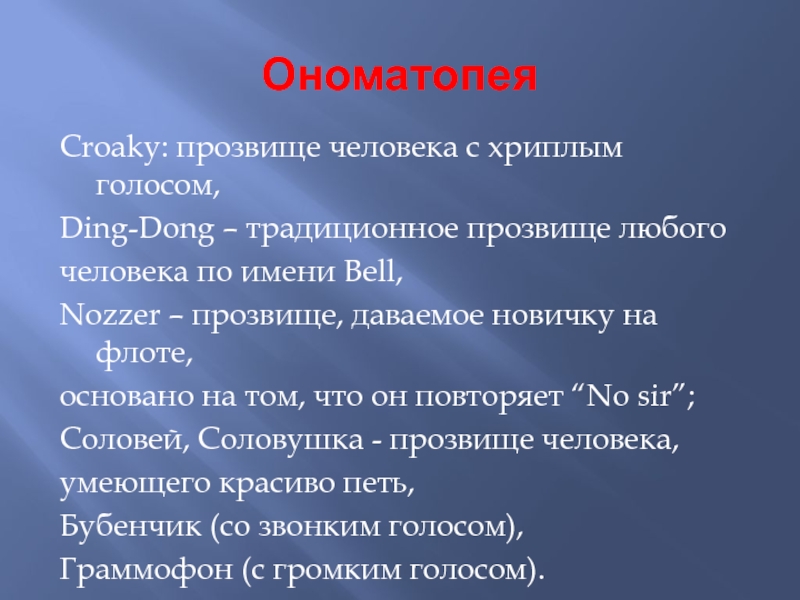 Ономатопея

Croaky: прозвище человека с хриплым голосом,

Ding-Dong – традиционное прозвище любого

человека по имени Bell,

Nozzer – прозвище, даваемое новичку на флоте,

основано на том, что он повторяет “No sir”;

Соловей, Соловушка - прозвище человека,

умеющего красиво петь,

Бубенчик (со звонким голосом),

Граммофон (с громким голосом).